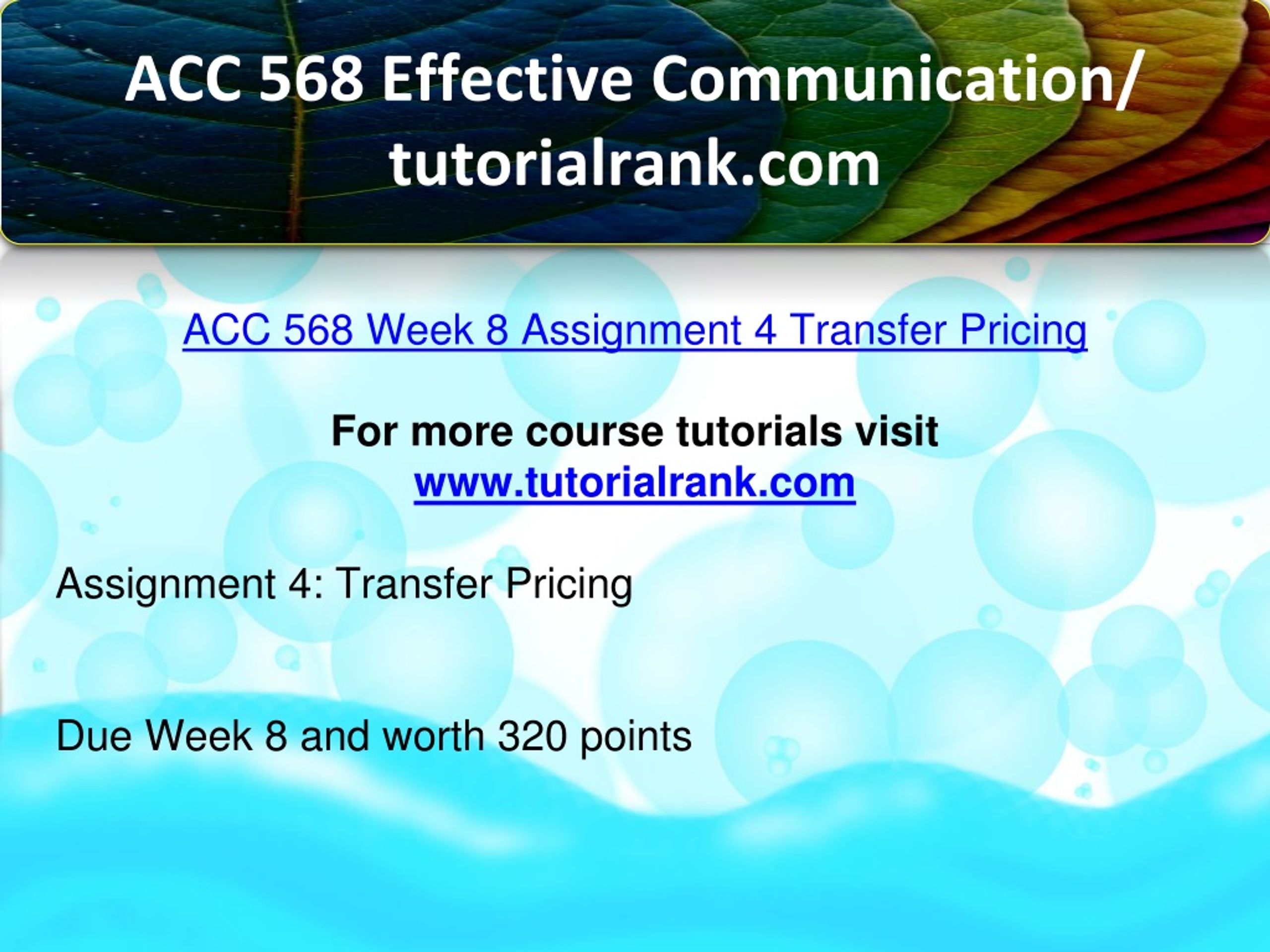 ACC 568 Effective Communication/ tutorialrank.com

ACC 568 Week 8 Assignment 4 Transfer Pricing

For more course tutorials visit
www.tutorialrank.com

Assignment 4: Transfer Pricing

Due Week 8 and worth 320 points